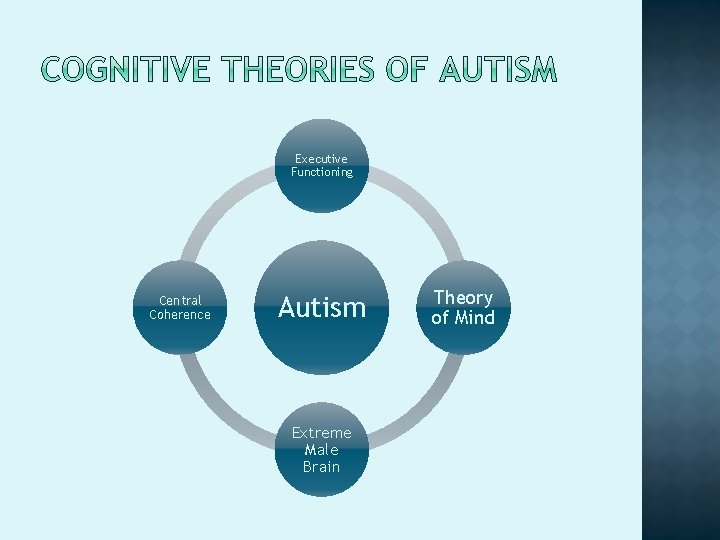 COGNITIVE THEORIES OF AUTISM

Executive Functioning

Central Coherence

Autism

Theory of Mind

Extreme Male Brain